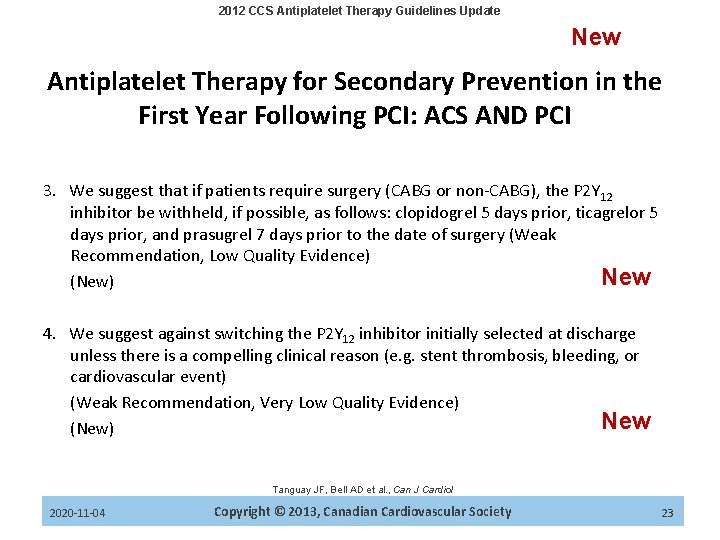 2012 CCS Antiplatelet Therapy Guidelines Update

New

Antiplatelet Therapy for Secondary Prevention in the First Year Following PCI: ACS AND PCI

3. We suggest that if patients require surgery (CABG or non-CABG), the $P2Y_{12}$ inhibitor be withheld, if possible, as follows: clopidogrel 5 days prior, ticagrelor 5 days prior, and prasugrel 7 days prior to the date of surgery (Weak Recommendation, Low Quality Evidence)

(New)

New

4. We suggest against switching the $P2Y_{12}$ inhibitor initially selected at discharge unless there is a compelling clinical reason (e.g. stent thrombosis, bleeding, or cardiovascular event)

(Weak Recommendation, Very Low Quality Evidence)

(New)

New

Tanguay JF, Bell AD et al., Can J Cardiol

2020-11-04

Copyright © 2013, Canadian Cardiovascular Society

23